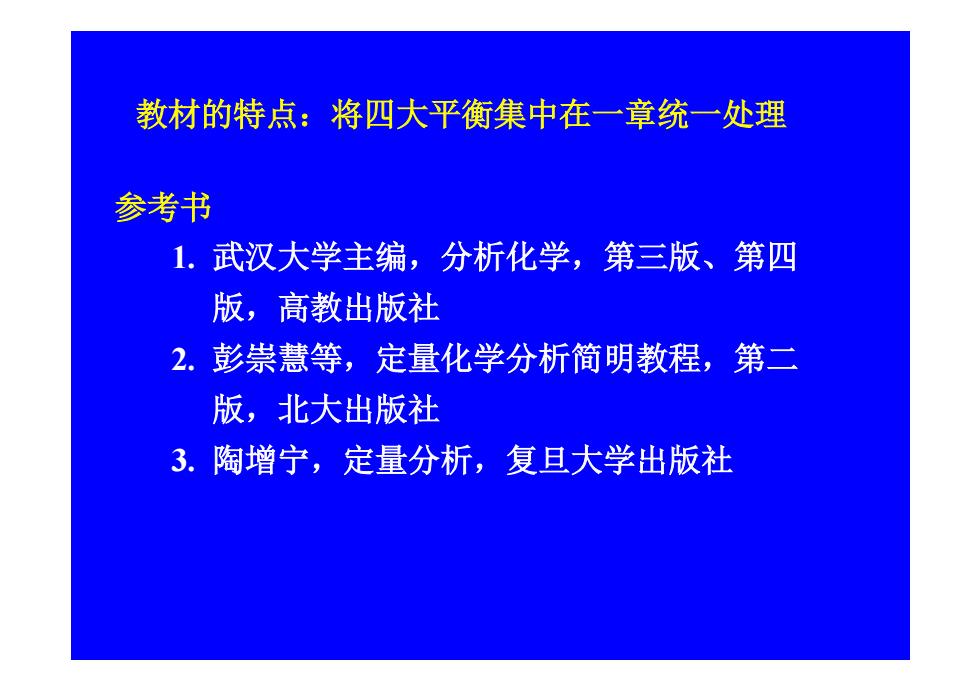 教材的特点：将四大平衡集中在一章统一处理

参考书

1. 武汉大学主编，分析化学，第三版、第四版，高教出版社

2. 彭崇慧等，定量化学分析简明教程，第二版，北大出版社

3. 陶增宁，定量分析，复旦大学出版社